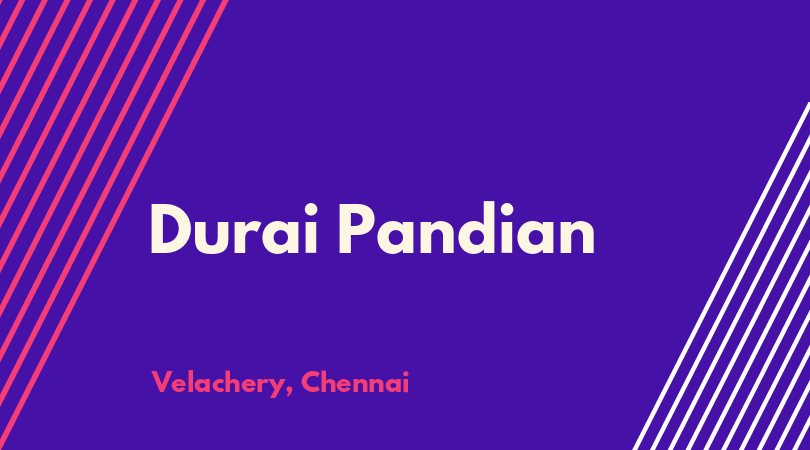 Durai Pandian

Velachery, Chennai